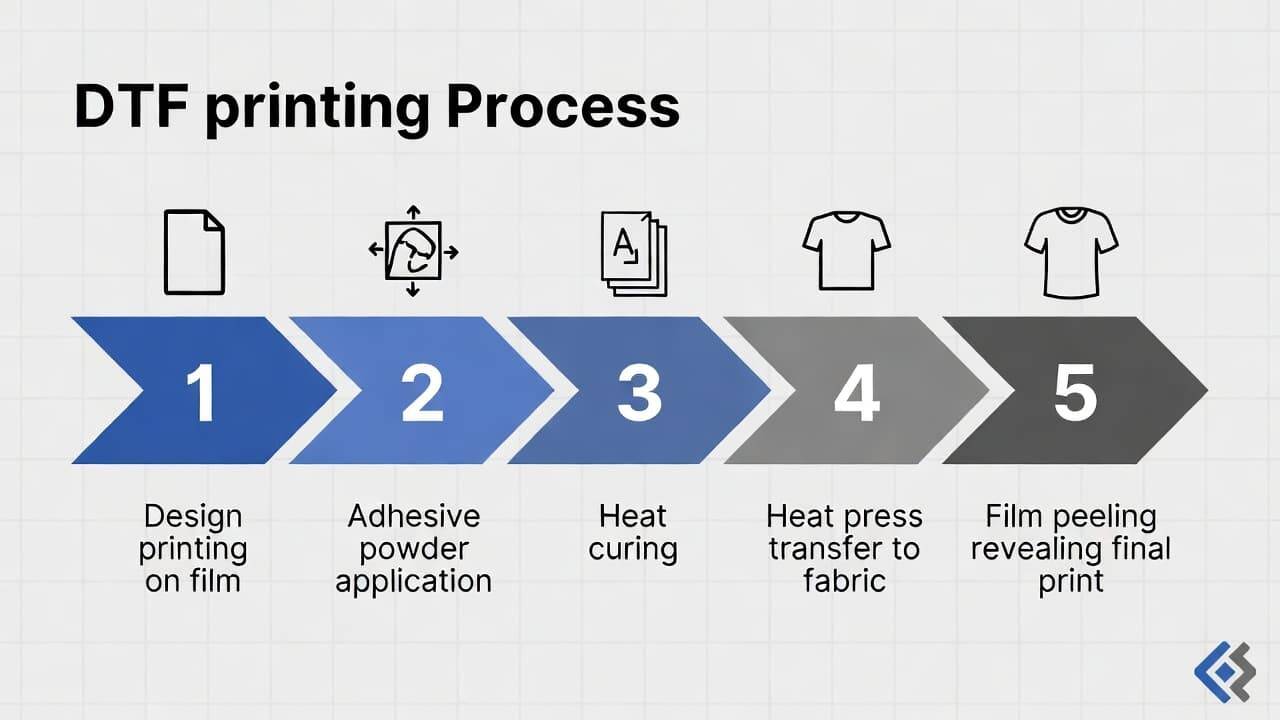 DTF printing Process

A

1

2

3

4

5

Design printing on film

Adhesive powder application

Heat curing

Heat press transfer to fabric

Film peeling revealing final print